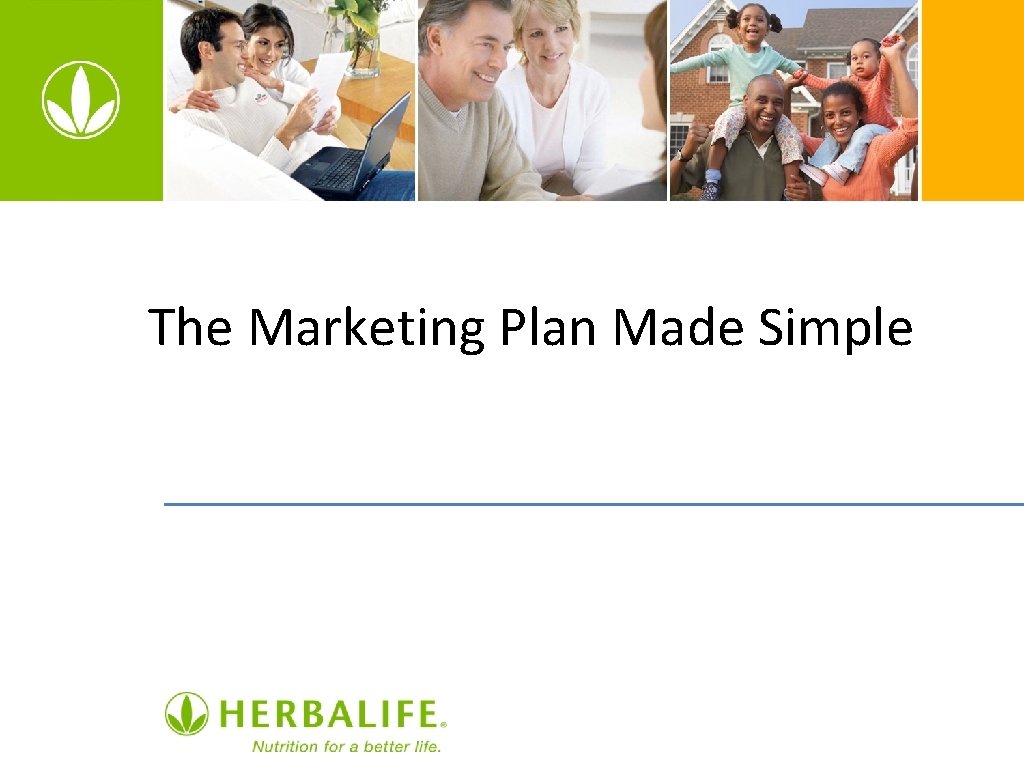 The Marketing Plan Made Simple

HERBALIFE®
Nutrition for a better life.